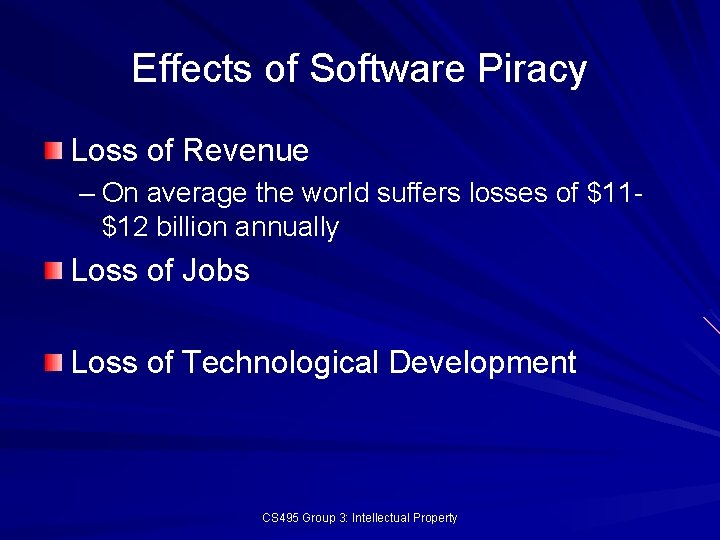 Effects of Software Piracy

Loss of Revenue
– On average the world suffers losses of \$11-\$12 billion annually

Loss of Jobs

Loss of Technological Development

CS495 Group 3: Intellectual Property